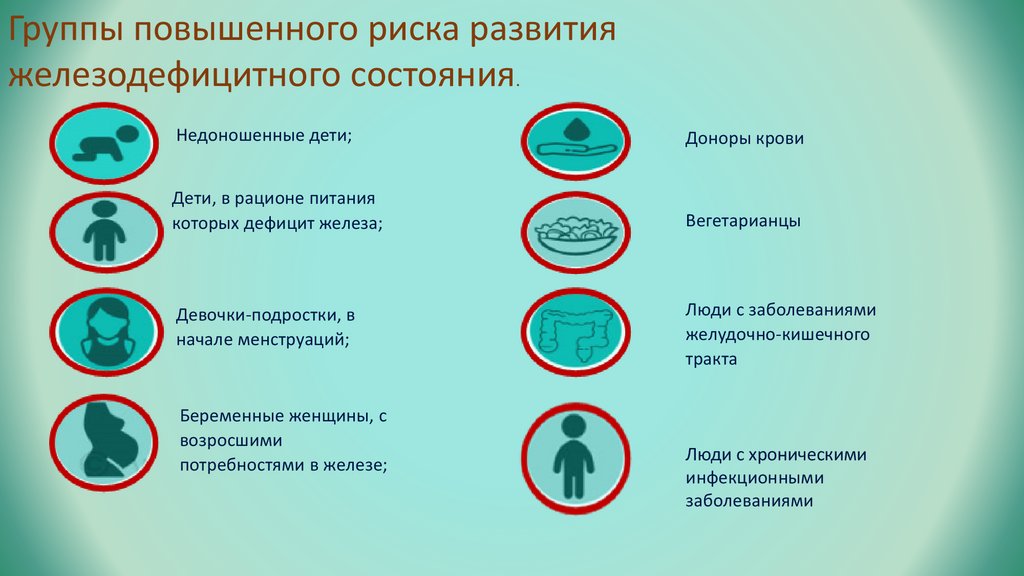 Группы повышенного риска развития железодефицитного состояния.

Недоношенные дети;

Дети, в рационе питания которых дефицит железа;

Девочки-подростки, в начале менструаций;

Беременные женщины, с возросшими потребностями в железе;

Доноры крови

Вегетарианцы

Люди с заболеваниями желудочно-кишечного тракта

Люди с хроническими инфекционными заболеваниями